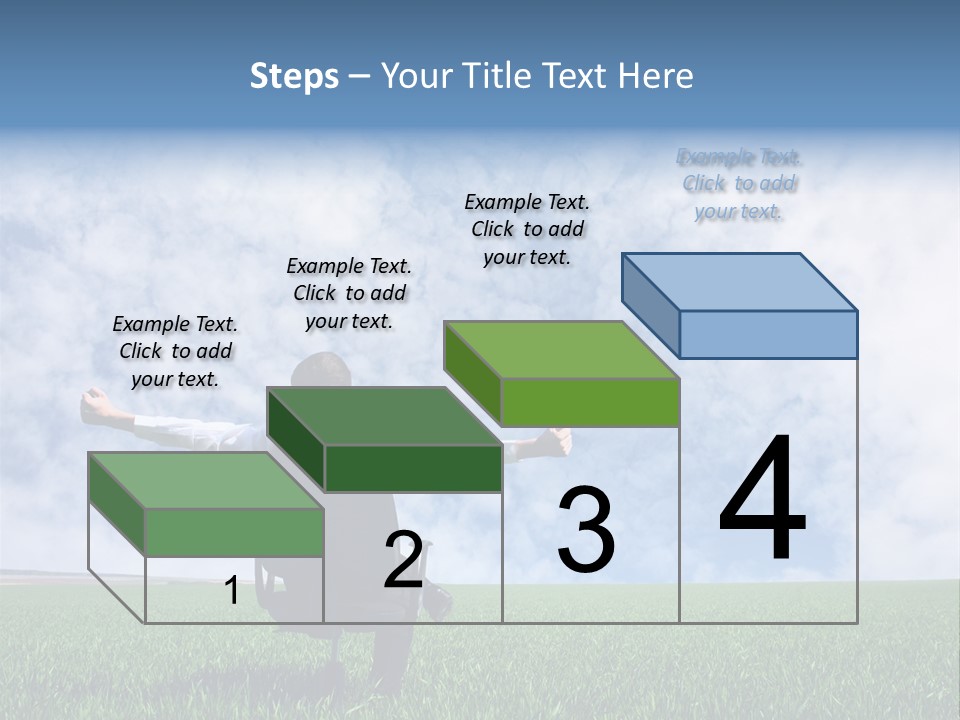 Steps – Your Title Text Here

Example Text. Click to add your text.

Example Text. Click to add your text.

Example Text. Click to add your text.

Example Text. Click to add your text.

1

2

3

4